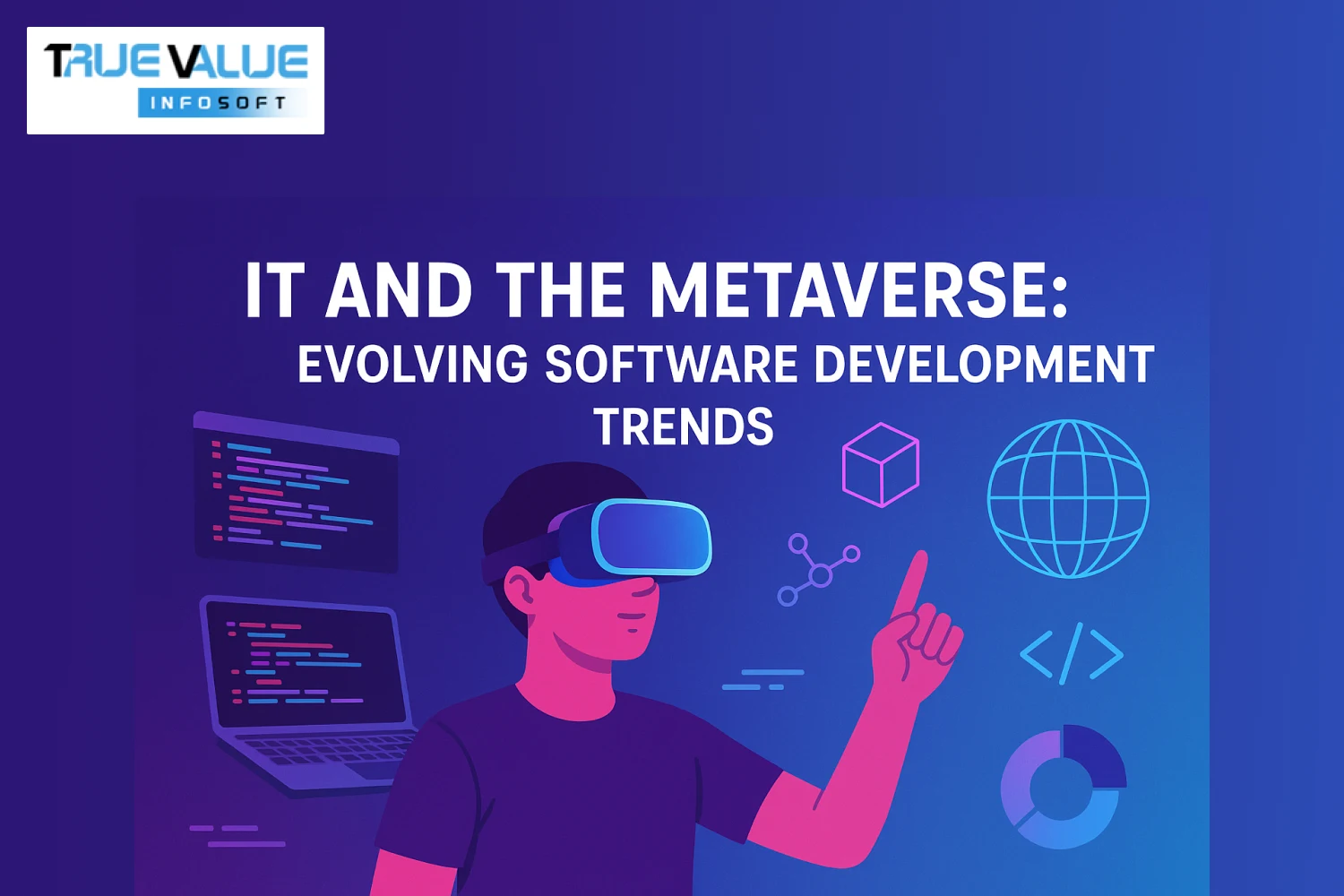 TRUE VALUE
INFOSOFT

IT AND THE METAVERSE:
EVOLVING SOFTWARE DEVELOPMENT TRENDS

</>